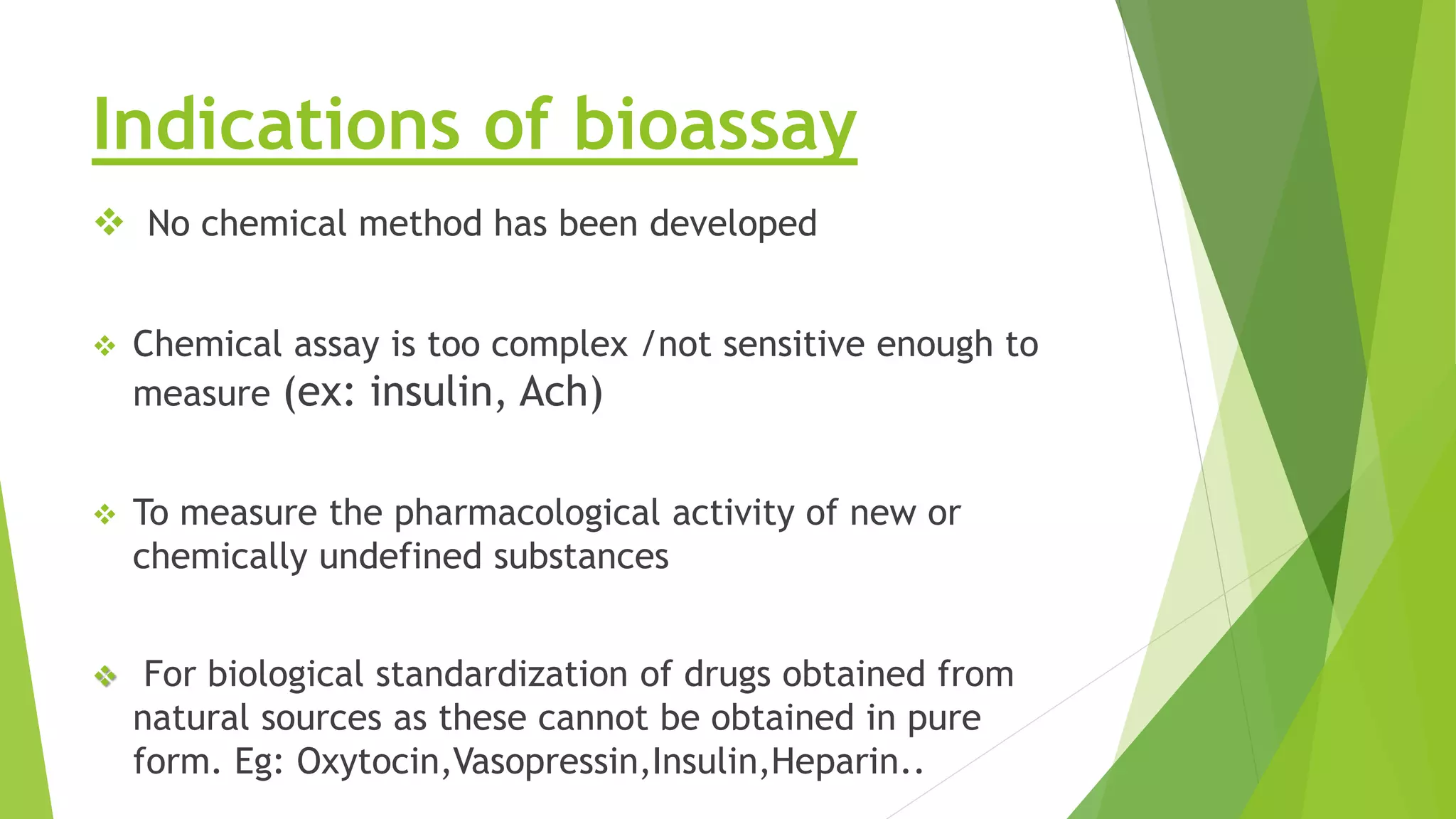 Indications of bioassay

❖ No chemical method has been developed

❖ Chemical assay is too complex /not sensitive enough to measure (ex: insulin, Ach)

❖ To measure the pharmacological activity of new or chemically undefined substances

❖ For biological standardization of drugs obtained from natural sources as these cannot be obtained in pure form. Eg: Oxytocin,Vasopressin,Insulin,Heparin..